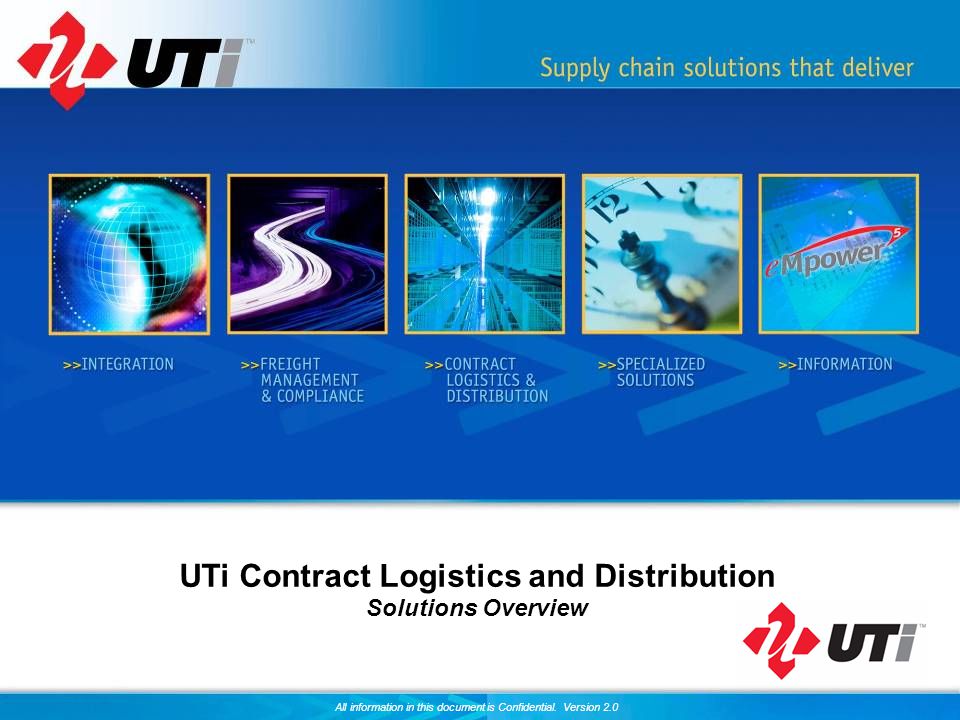 UTi™

Supply chain solutions that deliver

eMpower 5

>>INTEGRATION

>>FREIGHT MANAGEMENT & COMPLIANCE

>>CONTRACT LOGISTICS & DISTRIBUTION

>>SPECIALIZED SOLUTIONS

>>INFORMATION

UTi Contract Logistics and Distribution
Solutions Overview

UTi™

All information in this document is Confidential. Version 2.0